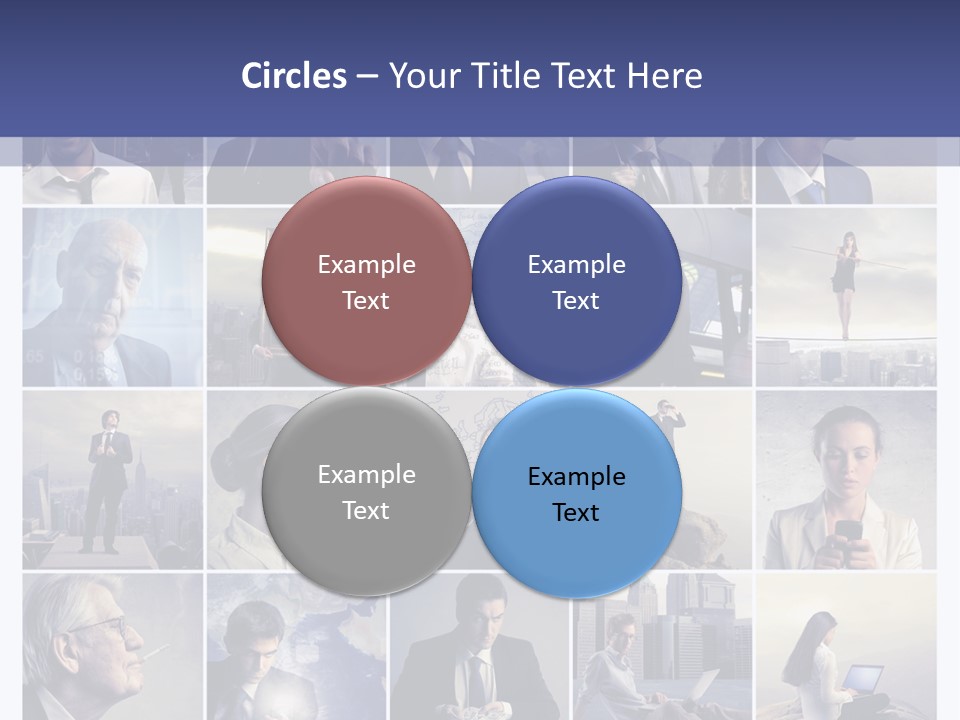 Circles – Your Title Text Here

Example Text

Example Text

Example Text

Example Text